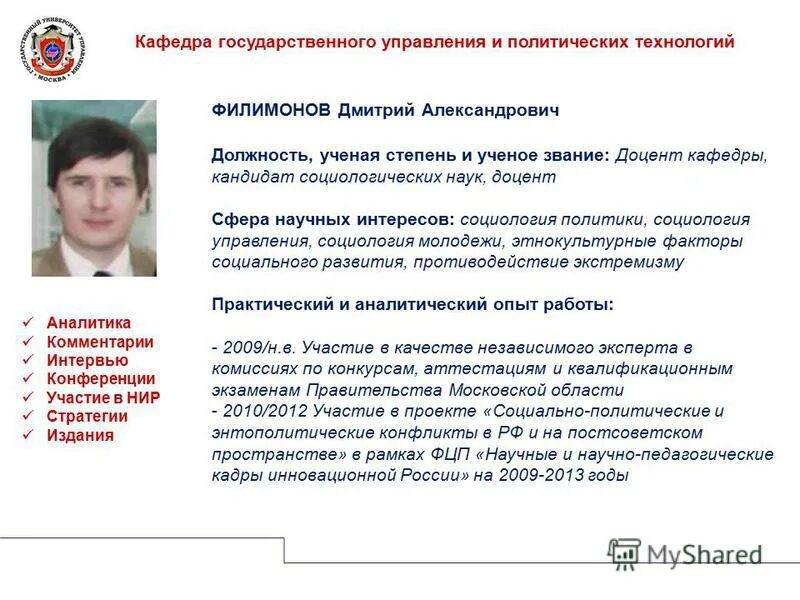 ГОСУДАРСТВЕННЫЙ УНИВЕРСИТЕТ УПРАВЛЕНИЯ МОСКВА

Кафедра государственного управления и политических технологий

ФИЛИМОНОВ Дмитрий Александрович

Должность, ученая степень и ученое звание: Доцент кафедры, кандидат социологических наук, доцент

Сфера научных интересов: социология политики, социология управления, социология молодежи, этнокультурные факторы социального развития, противодействие экстремизму

Практический и аналитический опыт работы:

- 2009/н.в. Участие в качестве независимого эксперта в комиссиях по конкурсам, аттестациям и квалификационным экзаменам Правительства Московской области
- 2010/2012 Участие в проекте «Социально-политические и энтополитические конфликты в РФ и на постсоветском пространстве» в рамках ФЦП «Научные и научно-педагогические кадры инновационной России» на 2009-2013 годы

✓ Аналитика
✓ Комментарии
✓ Интервью
✓ Конференции
✓ Участие в НИР
✓ Стратегии
✓ Издания

MyShared